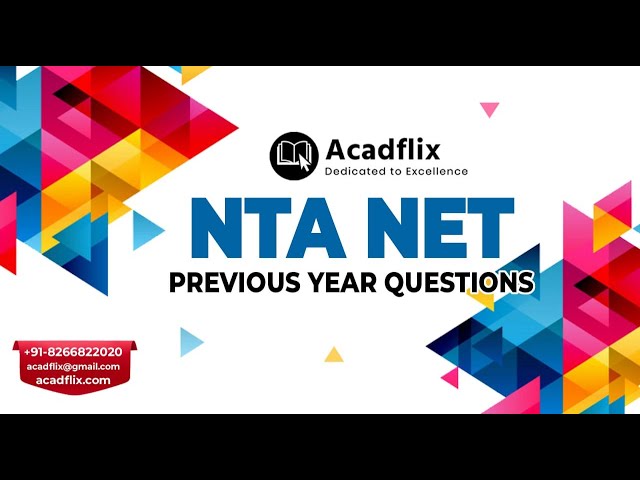 Acadflix
Dedicated to Excellence

NTA NET
PREVIOUS YEAR QUESTIONS

+91-8266822020
acadflix@gmail.com
acadflix.com